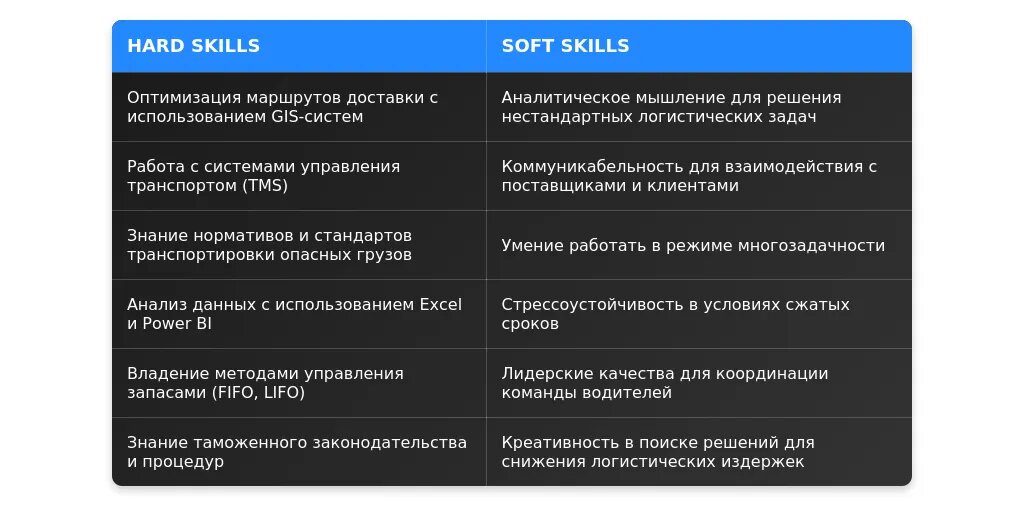 | HARD SKILLS | SOFT SKILLS |
|---|---|
| Оптимизация маршрутов доставки с использованием GIS-систем | Аналитическое мышление для решения нестандартных логистических задач |
| Работа с системами управления транспортом (TMS) | Коммуникабельность для взаимодействия с поставщиками и клиентами |
| Знание нормативов и стандартов транспортировки опасных грузов | Умение работать в режиме многозадачности |
| Анализ данных с использованием Excel и Power BI | Стрессоустойчивость в условиях сжатых сроков |
| Владение методами управления запасами (FIFO, LIFO) | Лидерские качества для координации команды водителей |
| Знание таможенного законодательства и процедур | Креативность в поиске решений для снижения логистических издержек |